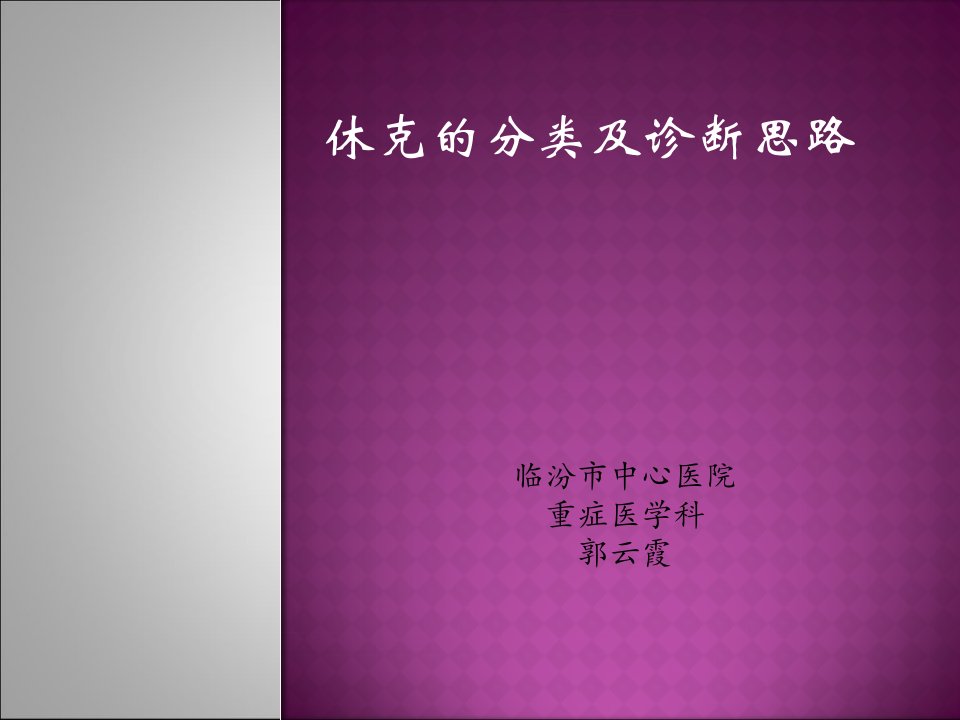 休克的分类及诊断思路

临汾市中心医院
重症医学科
郭云霞